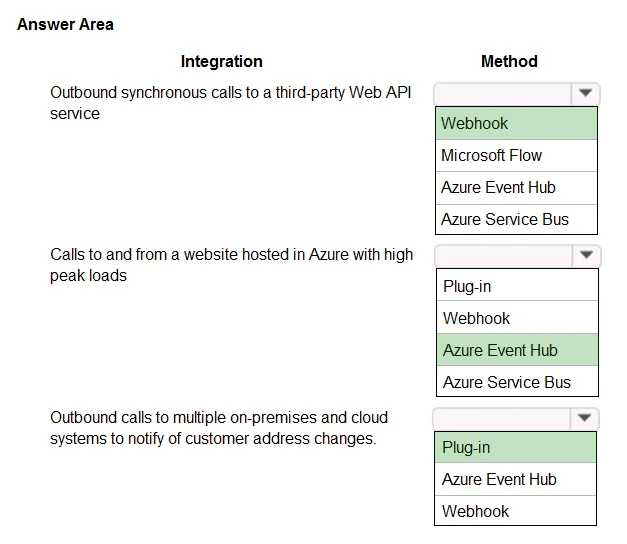 Answer Area

Integration

Method

Outbound synchronous calls to a third-party Web API service

Webhook
Microsoft Flow
Azure Event Hub
Azure Service Bus

Calls to and from a website hosted in Azure with high peak loads

Plug-in
Webhook
Azure Event Hub
Azure Service Bus

Outbound calls to multiple on-premises and cloud systems to notify of customer address changes.

Plug-in
Azure Event Hub
Webhook